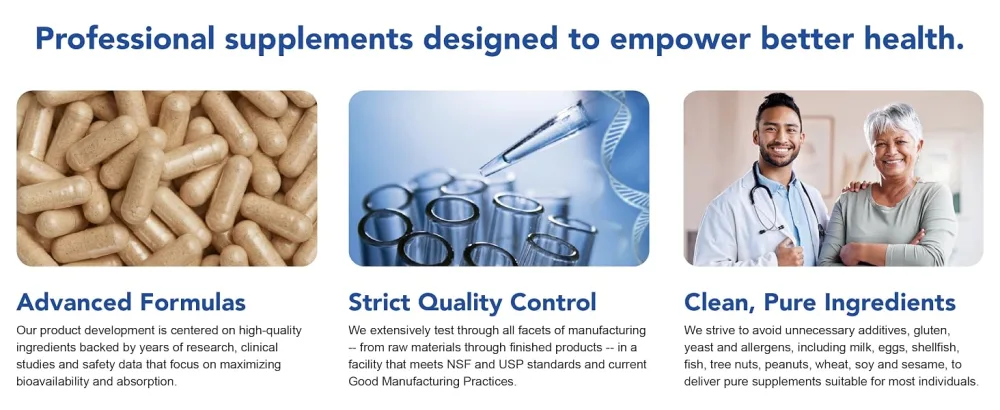 Professional supplements designed to empower better health.

Advanced Formulas

Our product development is centered on high-quality ingredients backed by years of research, clinical studies and safety data that focus on maximizing bioavailability and absorption.

Strict Quality Control

We extensively test through all facets of manufacturing -- from raw materials through finished products -- in a facility that meets NSF and USP standards and current Good Manufacturing Practices.

Clean, Pure Ingredients

We strive to avoid unnecessary additives, gluten, yeast and allergens, including milk, eggs, shellfish, fish, tree nuts, peanuts, wheat, soy and sesame, to deliver pure supplements suitable for most individuals.